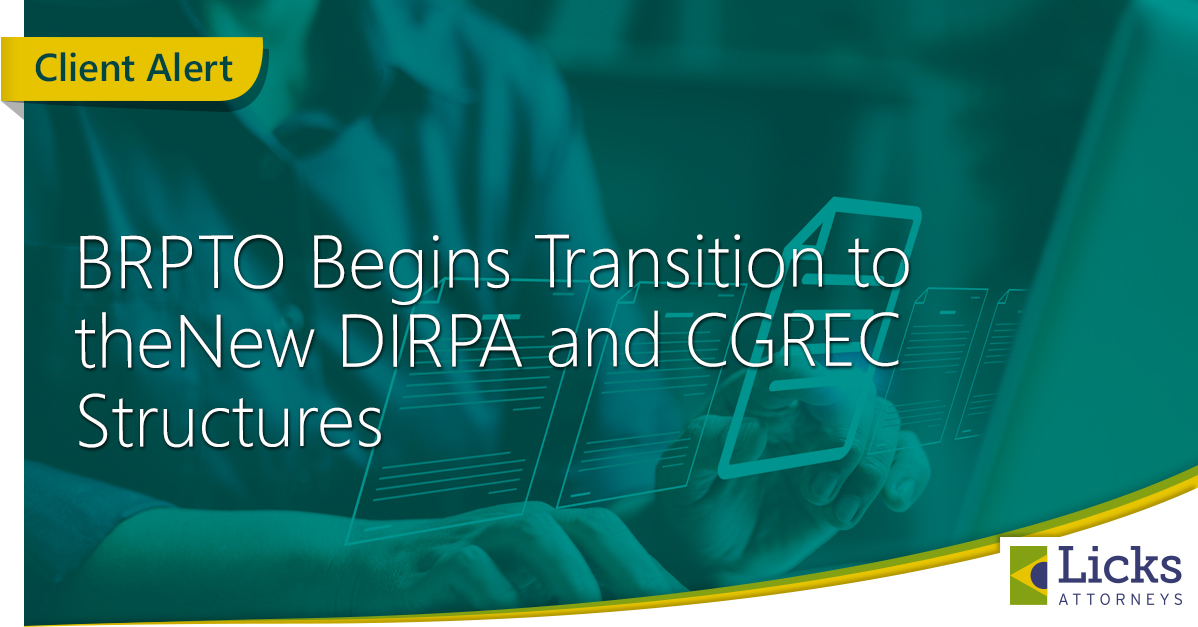 Client Alert

BRPTO Begins Transition to theNew DIRPA and CGREC Structures

Licks
ATTORNEYS